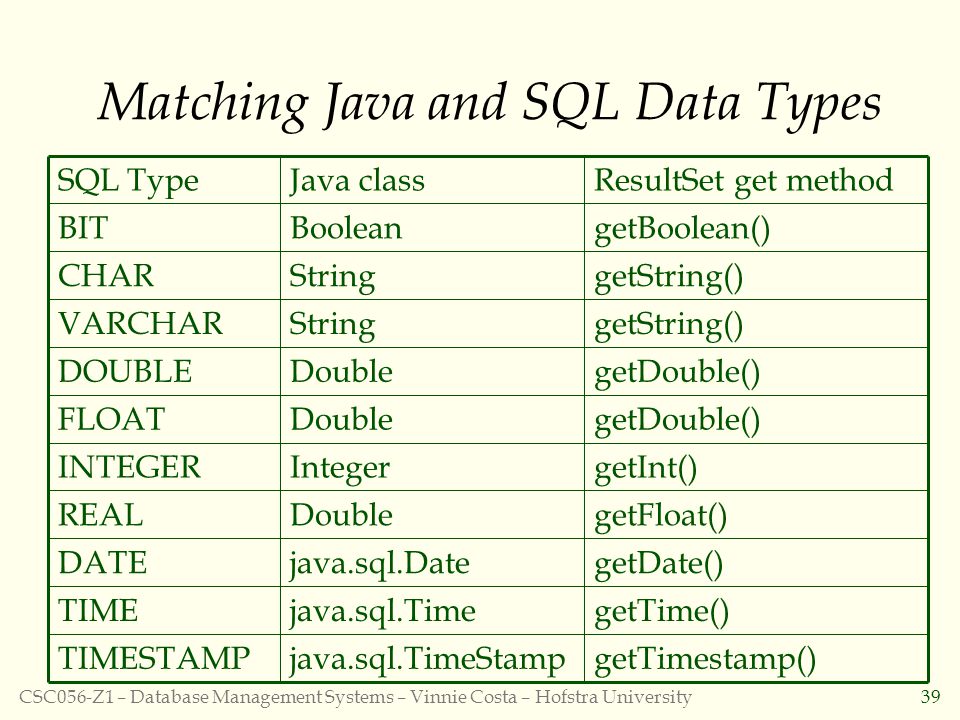 Matching Java and SQL Data Types

| SQL Type | Java class | ResultSet get method |
|---|---|---|
| BIT | Boolean | getBoolean() |
| CHAR | String | getString() |
| VARCHAR | String | getString() |
| DOUBLE | Double | getDouble() |
| FLOAT | Double | getDouble() |
| INTEGER | Integer | getInt() |
| REAL | Double | getFloat() |
| DATE | java.sql.Date | getDate() |
| TIME | java.sql.Time | getTime() |
| TIMESTAMP | java.sql.TimeStamp | getTimestamp() |

CSC056-Z1 – Database Management Systems – Vinnie Costa – Hofstra University

39